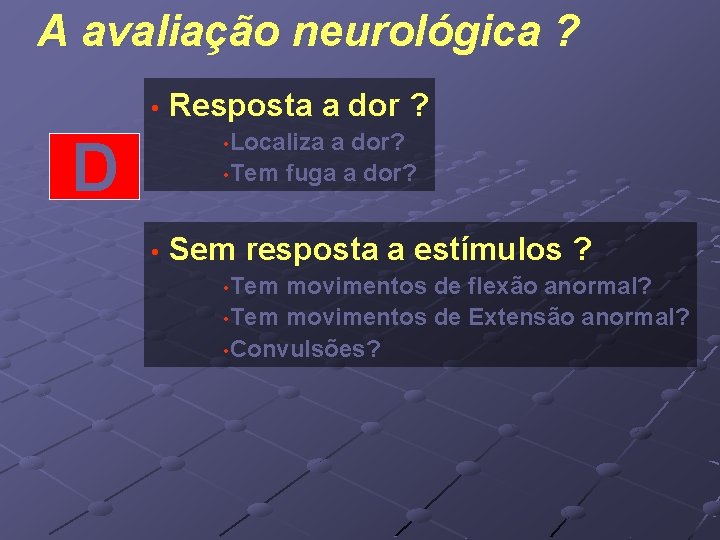 A avaliação neurológica ?

D

• Resposta a dor ?
• Localiza a dor?
• Tem fuga a dor?

• Sem resposta a estímulos ?
• Tem movimentos de flexão anormal?
• Tem movimentos de Extensão anormal?
• Convulsões?